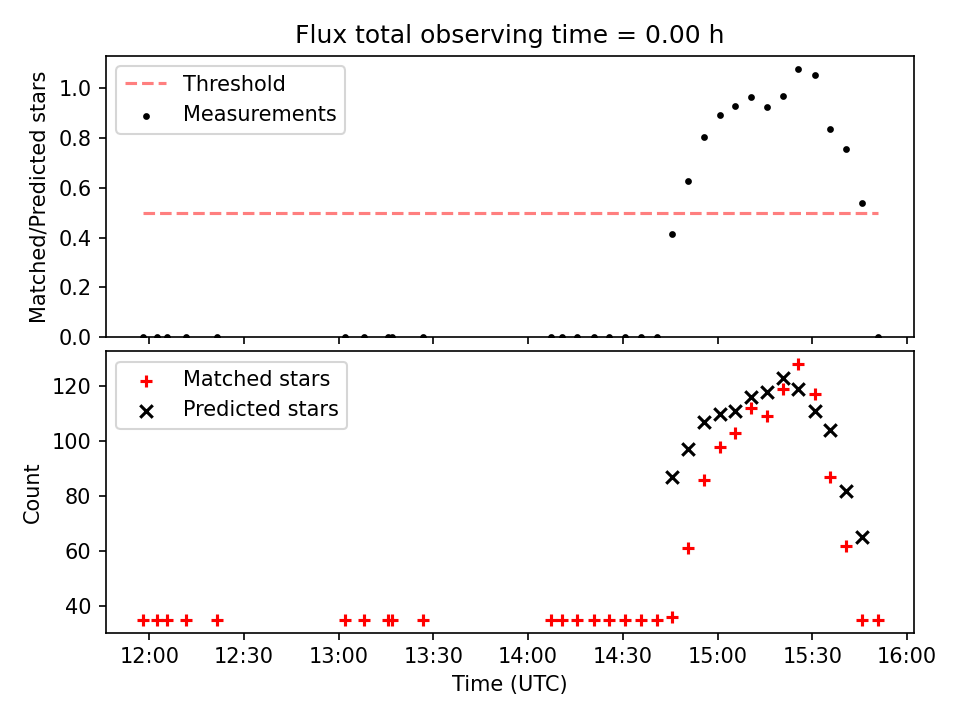 Flux total observing time = 0.00 h

Threshold
Measurements

Matched/Predicted stars

1.0
0.8
0.6
0.4
0.2
0.0

Matched stars
Predicted stars

Count

120
100
80
60
40

12:00 12:30 13:00 13:30 14:00 14:30 15:00 15:30 16:00
Time (UTC)